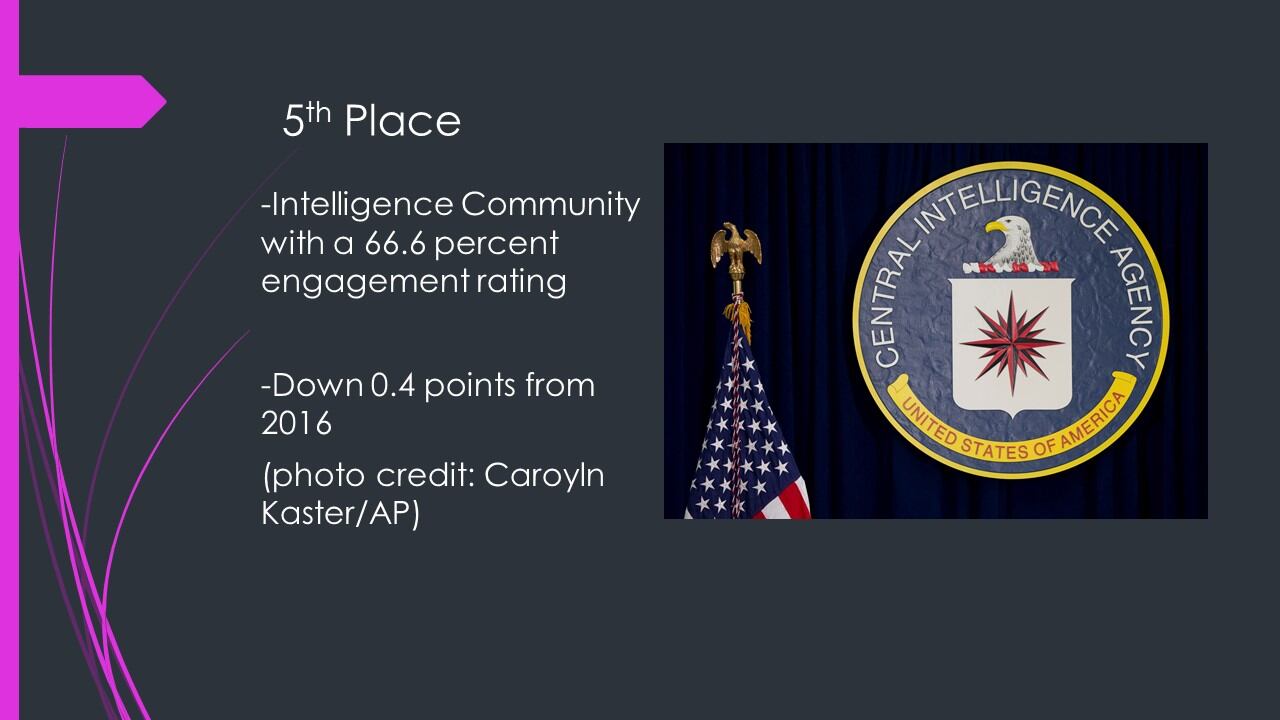 5th Place

-Intelligence Community with a 66.6 percent engagement rating

-Down 0.4 points from 2016

(photo credit: Caroyln Kaster/AP)

CENTRAL INTELLIGENCE AGENCY
UNITED STATES OF AMERICA